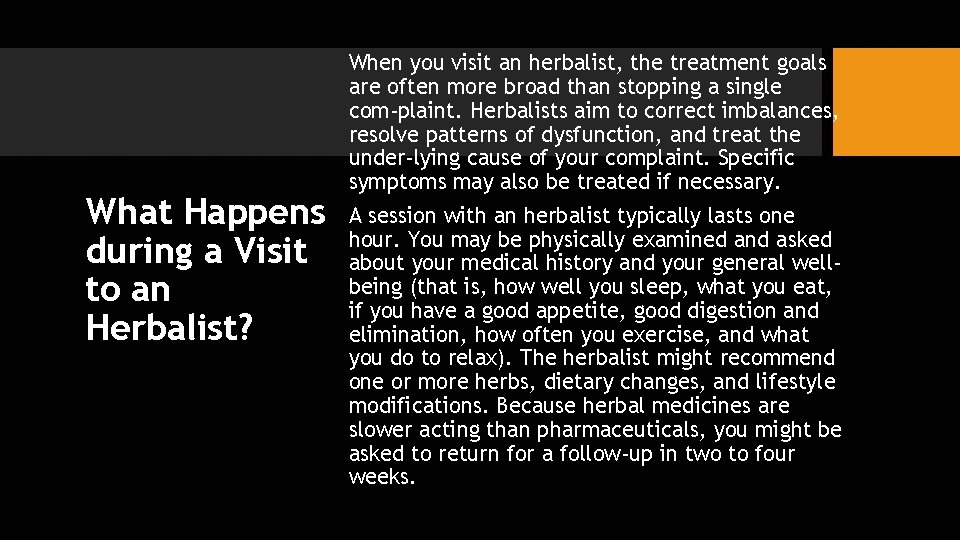 What Happens during a Visit to an Herbalist?

When you visit an herbalist, the treatment goals are often more broad than stopping a single com-plaint. Herbalists aim to correct imbalances, resolve patterns of dysfunction, and treat the under-lying cause of your complaint. Specific symptoms may also be treated if necessary.

A session with an herbalist typically lasts one hour. You may be physically examined and asked about your medical history and your general well-being (that is, how well you sleep, what you eat, if you have a good appetite, good digestion and elimination, how often you exercise, and what you do to relax). The herbalist might recommend one or more herbs, dietary changes, and lifestyle modifications. Because herbal medicines are slower acting than pharmaceuticals, you might be asked to return for a follow-up in two to four weeks.